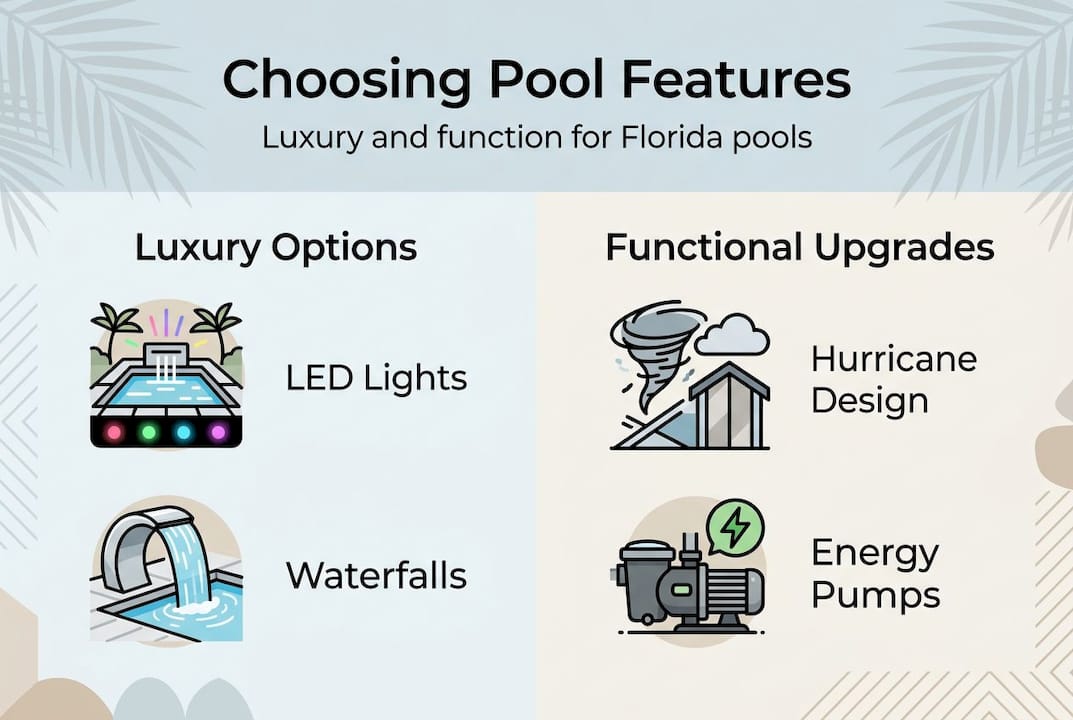 Choosing Pool Features

Luxury and function for Florida pools

Luxury Options

LED Lights

Waterfalls

Functional Upgrades

Hurricane Design

Energy Pumps